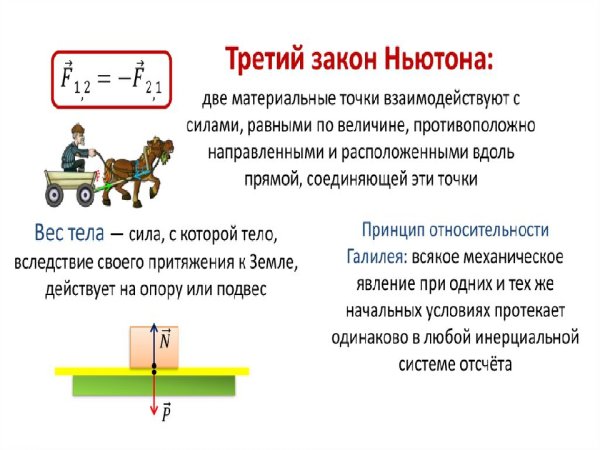 $\vec{F}_{1,2} = -\vec{F}_{2,1}$

Третий закон Ньютона:

две материальные точки взаимодействуют с силами, равными по величине, противоположно направленными и расположенными вдоль прямой, соединяющей эти точки

Вес тела — сила, с которой тело, вследствие своего притяжения к Земле, действует на опору или подвес

$\vec{N}$

$\vec{P}$

Принцип относительности Галилея: всякое механическое явление при одних и тех же начальных условиях протекает одинаково в любой инерциальной системе отсчёта